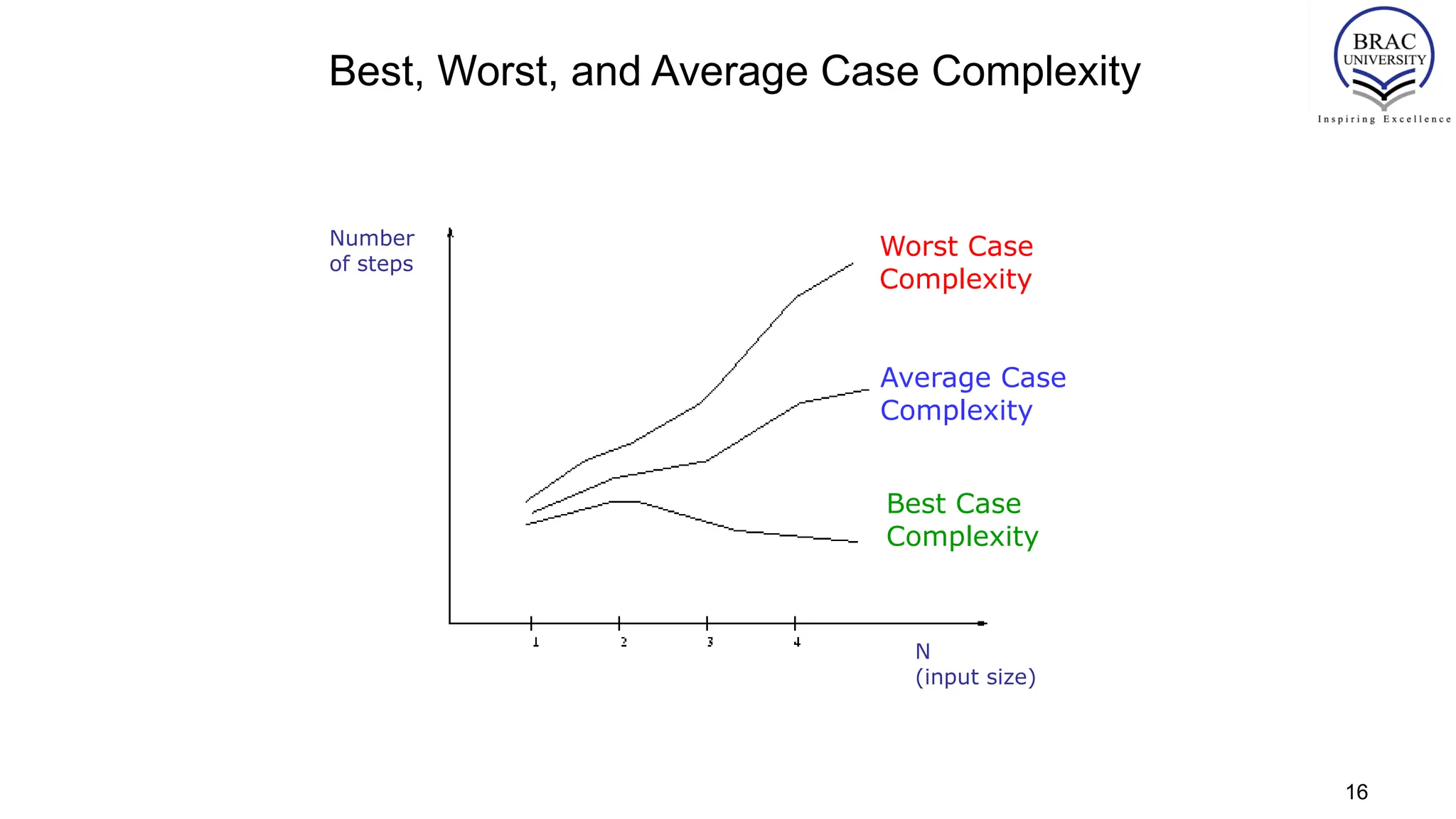 Best, Worst, and Average Case Complexity

BRAC UNIVERSITY
Inspiring Excellence

Number of steps

Worst Case Complexity

Average Case Complexity

Best Case Complexity

1 2 3 4

N (input size)

16